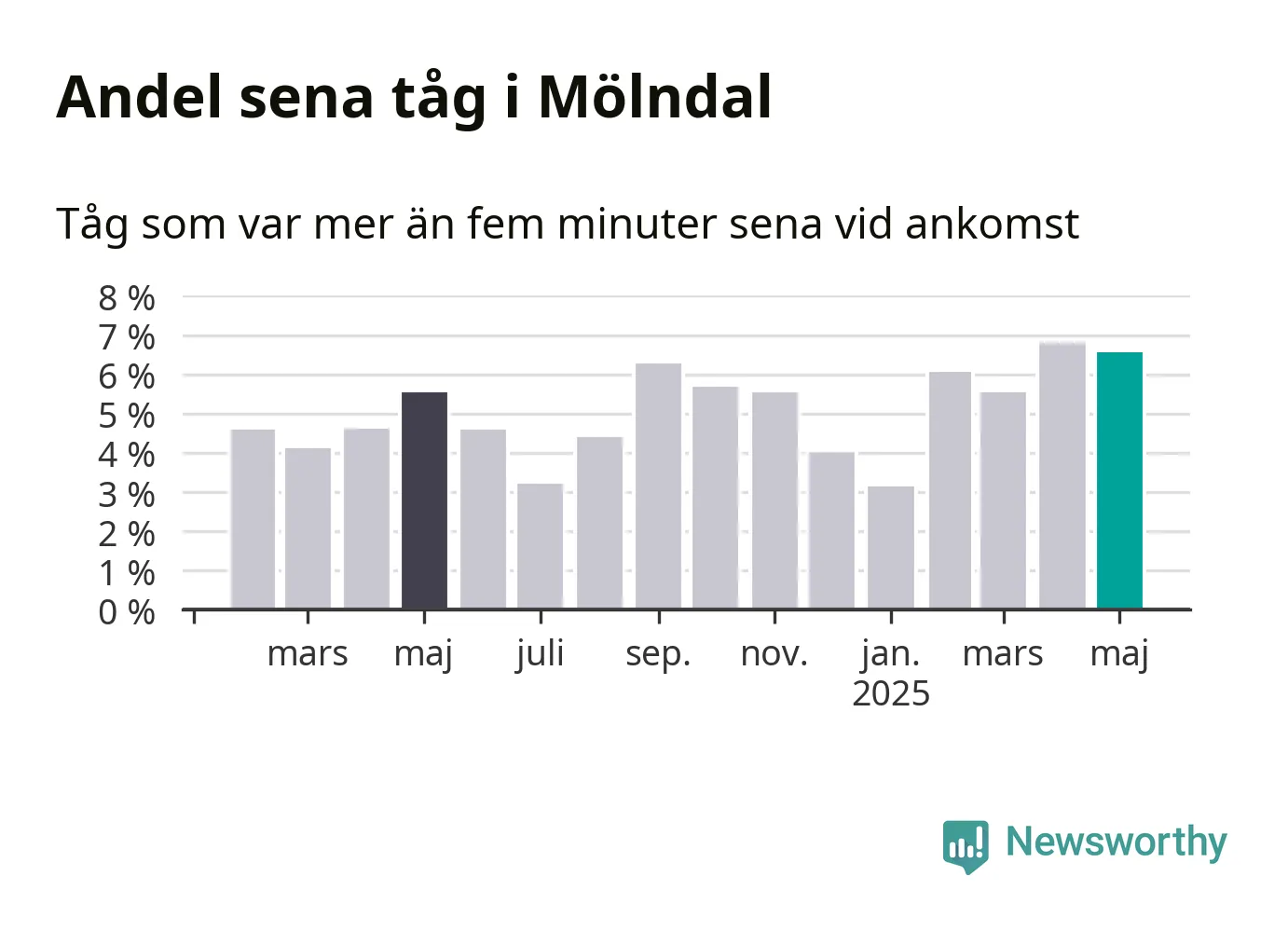 Andel sena tåg i Mölndal

Tåg som var mer än fem minuter sena vid ankomst

8 %
7 %
6 %
5 %
4 %
3 %
2 %
1 %
0 %

mars
maj
juli
sep.
nov.
jan.
2025
mars
maj

Newsworthy